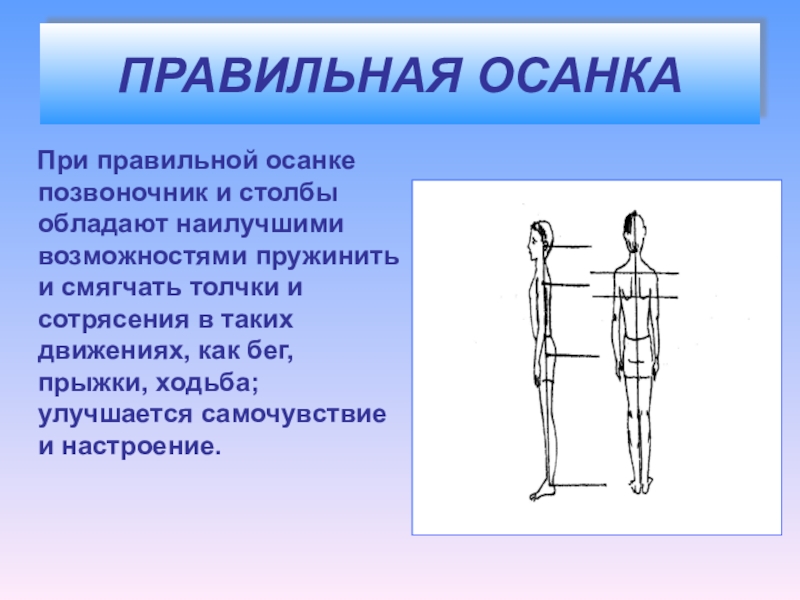 ПРАВИЛЬНАЯ ОСАНКА

При правильной осанке позвоночник и столбы обладают наилучшими возможностями пружинить и смягчать толчки и сотрясения в таких движениях, как бег, прыжки, ходьба; улучшается самочувствие и настроение.